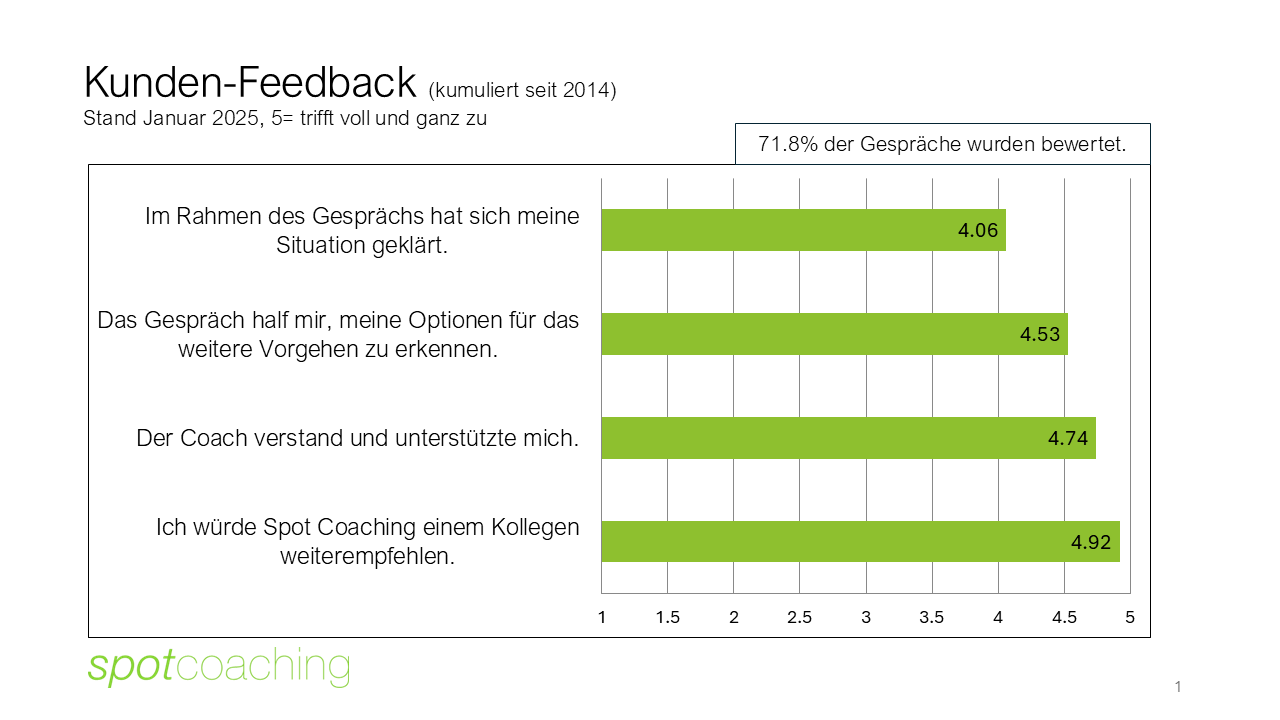 Kunden-Feedback (kumuliert seit 2014)
Stand Januar 2025, 5= trifft voll und ganz zu

71.8% der Gespräche wurden bewertet.

Im Rahmen des Gesprächs hat sich meine Situation geklärt. 4.06

Das Gespräch half mir, meine Optionen für das weitere Vorgehen zu erkennen. 4.53

Der Coach verstand und unterstützte mich. 4.74

Ich würde Spot Coaching einem Kollegen weiterempfehlen. 4.92

1 1.5 2 2.5 3 3.5 4 4.5 5

spotcoaching

1